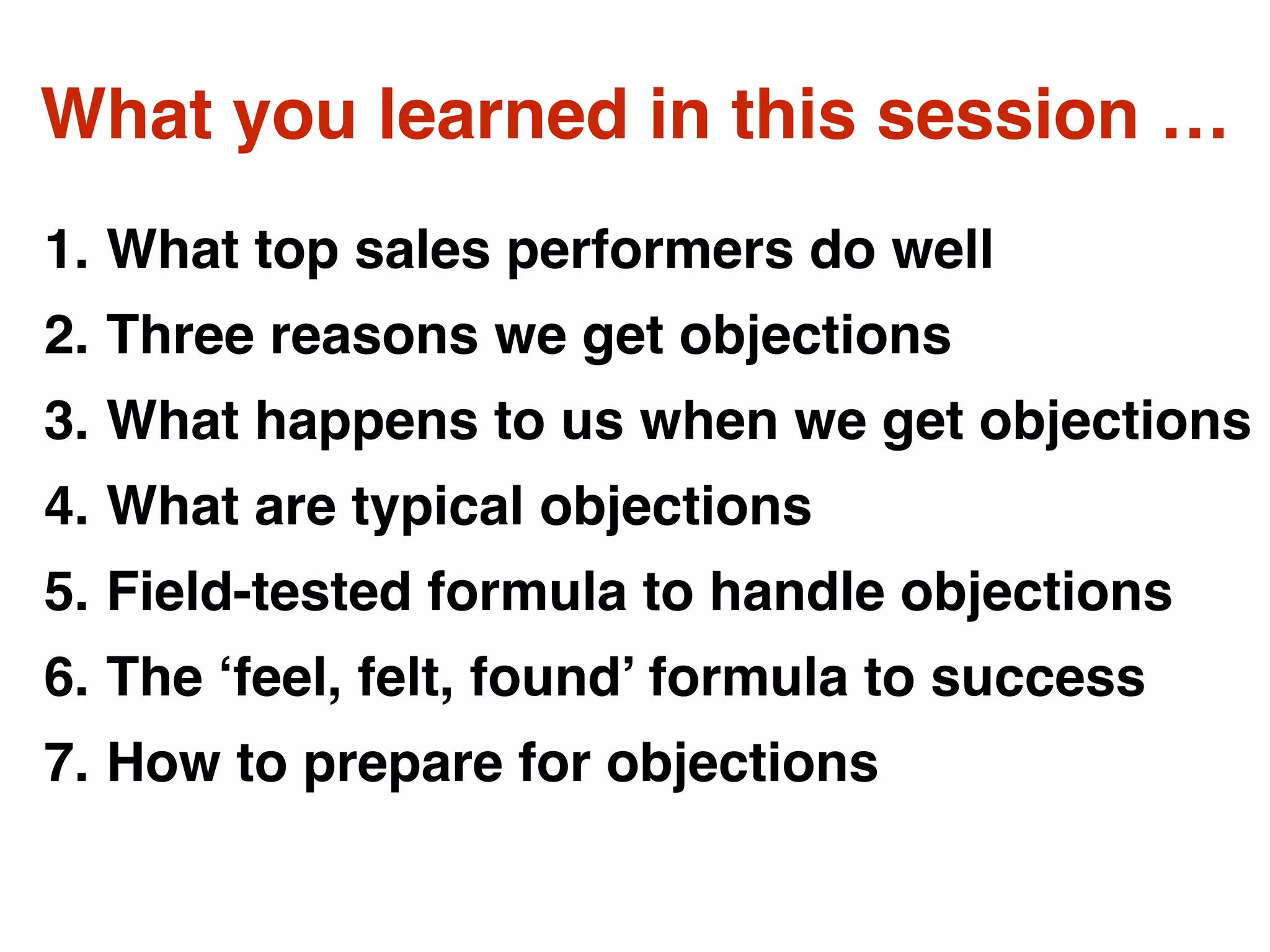 What you learned in this session …

1. What top sales performers do well
2. Three reasons we get objections
3. What happens to us when we get objections
4. What are typical objections
5. Field-tested formula to handle objections
6. The ‘feel, felt, found’ formula to success
7. How to prepare for objections